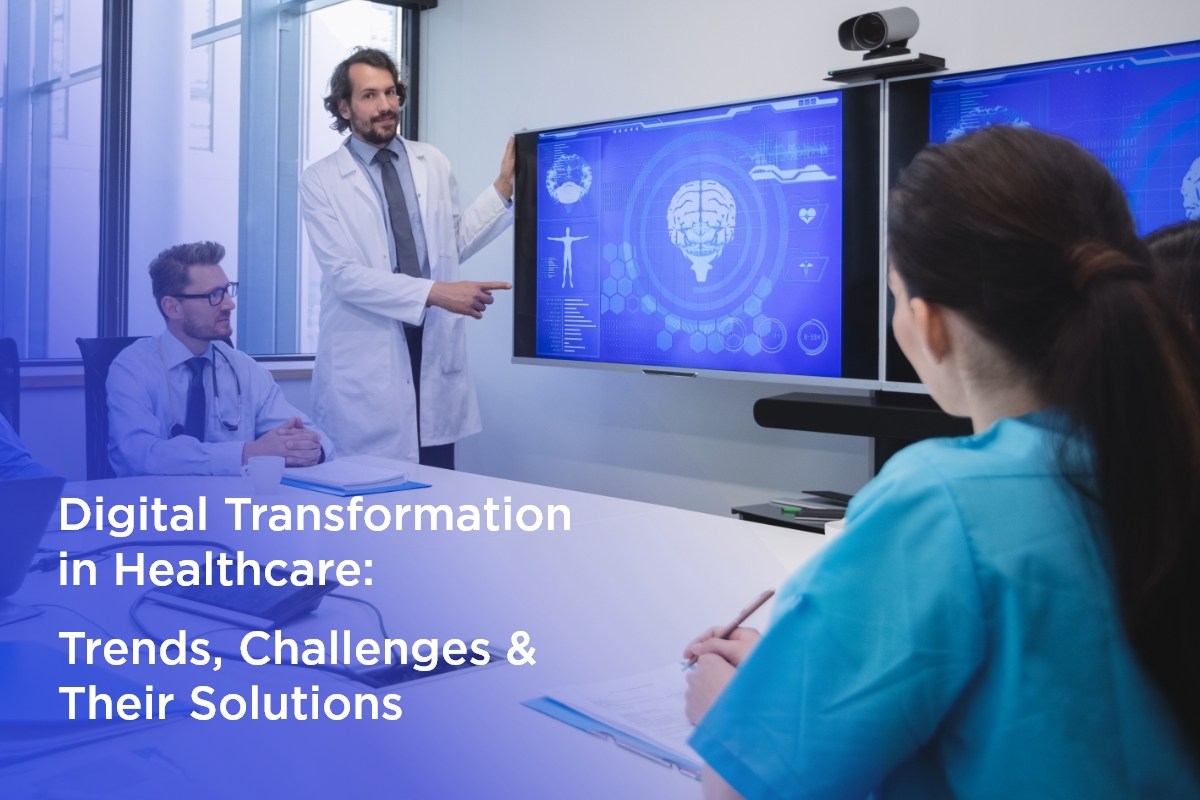 Digital Transformation in Healthcare:

Trends, Challenges & Their Solutions